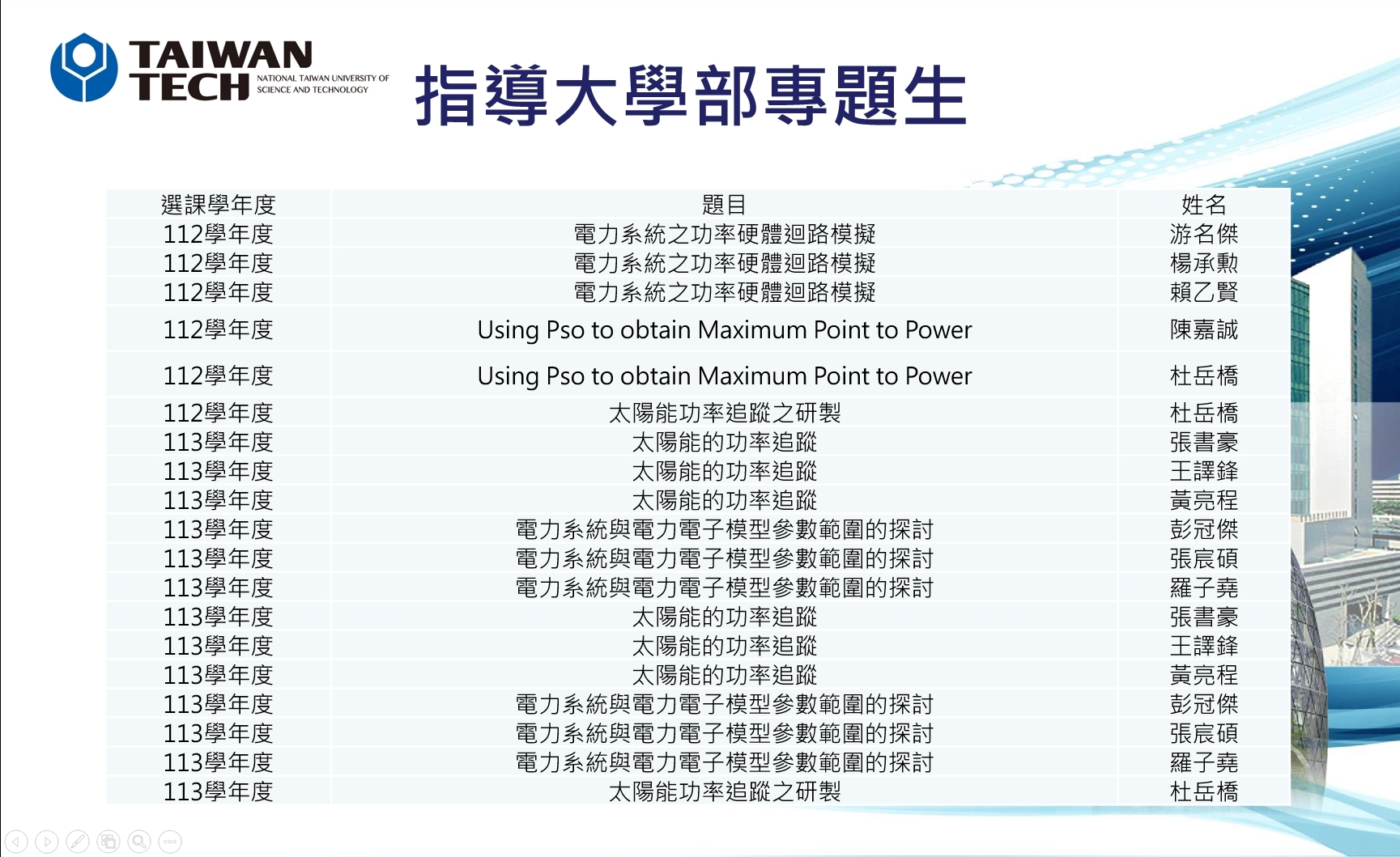 TAIWAN TECH NATIONAL TAIWAN UNIVERSITY OF SCIENCE AND TECHNOLOGY

指導大學部專題生

| 選課學年度 | 題目 | 姓名 |
|---|---|---|
| 112學年度 | 電力系統之功率硬體迴路模擬 | 游名傑 |
| 112學年度 | 電力系統之功率硬體迴路模擬 | 楊承勳 |
| 112學年度 | 電力系統之功率硬體迴路模擬 | 賴乙賢 |
| 112學年度 | Using Pso to obtain Maximum Point to Power | 陳嘉誠 |
| 112學年度 | Using Pso to obtain Maximum Point to Power | 杜岳橋 |
| 112學年度 | 太陽能功率追蹤之研製 | 杜岳橋 |
| 113學年度 | 太陽能的功率追蹤 | 張書豪 |
| 113學年度 | 太陽能的功率追蹤 | 王譯鋒 |
| 113學年度 | 太陽能的功率追蹤 | 黃亮程 |
| 113學年度 | 電力系統與電力電子模型參數範圍的探討 | 彭冠傑 |
| 113學年度 | 電力系統與電力電子模型參數範圍的探討 | 張宸碩 |
| 113學年度 | 電力系統與電力電子模型參數範圍的探討 | 羅子堯 |
| 113學年度 | 太陽能的功率追蹤 | 張書豪 |
| 113學年度 | 太陽能的功率追蹤 | 王譯鋒 |
| 113學年度 | 太陽能的功率追蹤 | 黃亮程 |
| 113學年度 | 電力系統與電力電子模型參數範圍的探討 | 彭冠傑 |
| 113學年度 | 電力系統與電力電子模型參數範圍的探討 | 張宸碩 |
| 113學年度 | 電力系統與電力電子模型參數範圍的探討 | 羅子堯 |
| 113學年度 | 太陽能功率追蹤之研製 | 杜岳橋 |